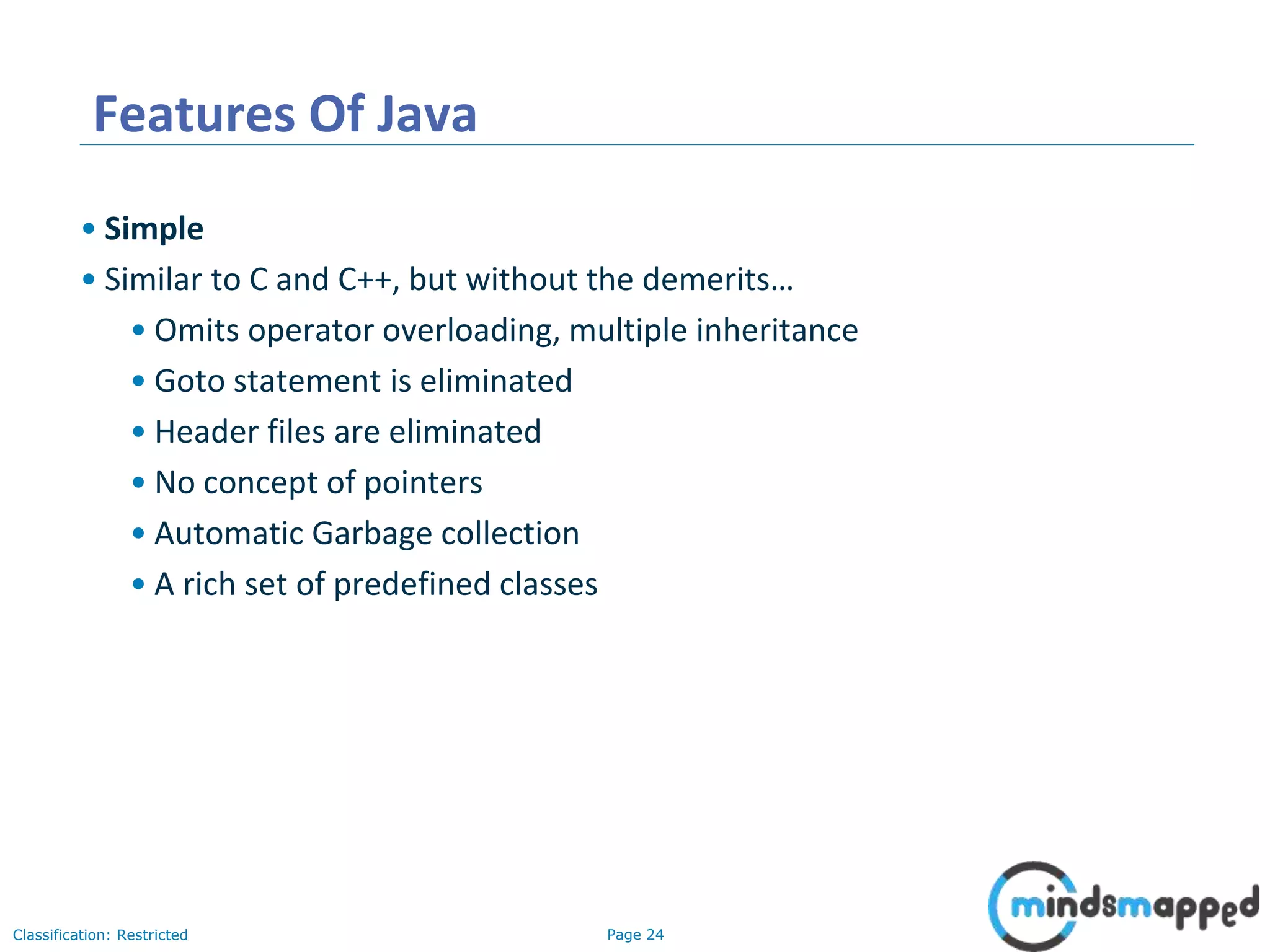 Features Of Java

• Simple
• Similar to C and C++, but without the demerits…
  • Omits operator overloading, multiple inheritance
  • Goto statement is eliminated
  • Header files are eliminated
  • No concept of pointers
  • Automatic Garbage collection
  • A rich set of predefined classes

Classification: Restricted

Page 24

mindsmapped